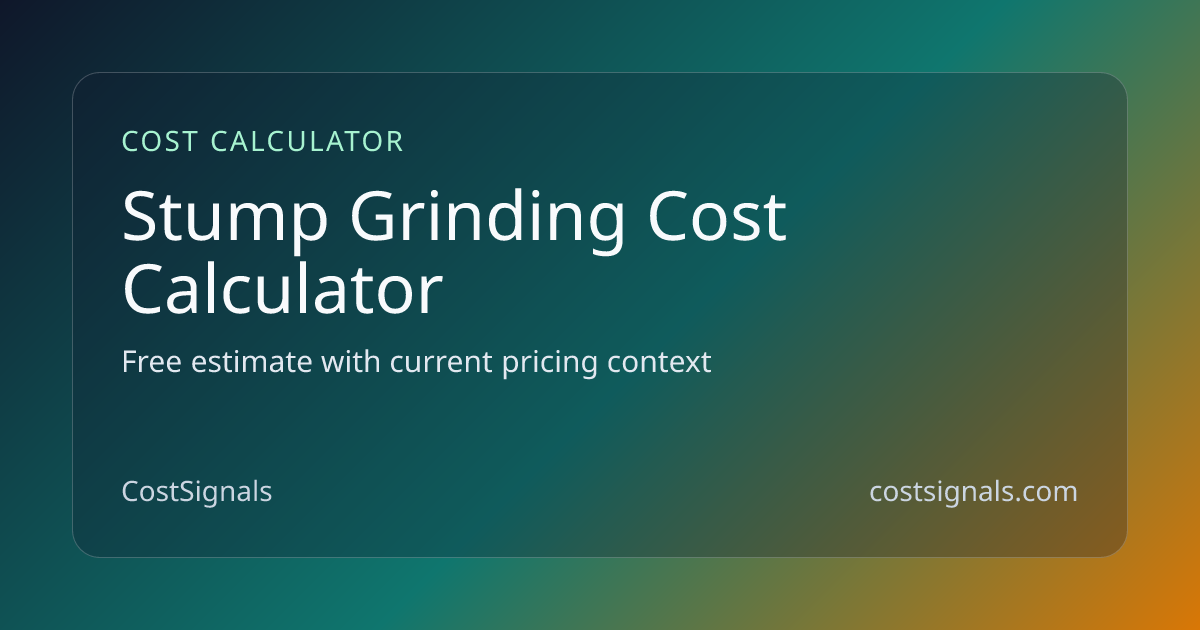 COST CALCULATOR

Stump Grinding Cost Calculator

Free estimate with current pricing context

CostSignals

costsignals.com